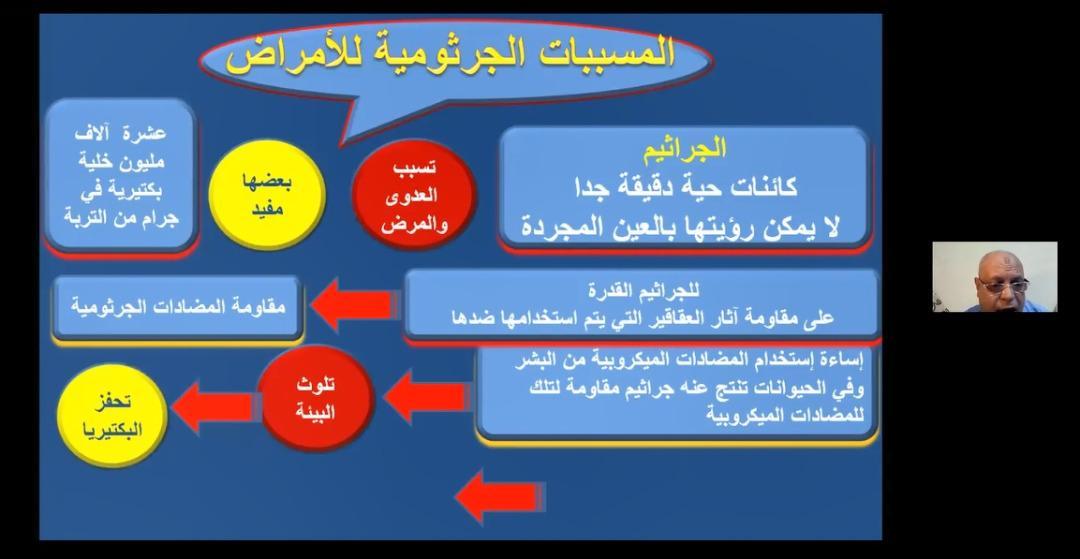 المسببات الجرثومية للأمراض

الجراثيم
كائنات حية دقيقة جدا
لا يمكن رؤيتها بالعين المجردة

تسبب العدوى والمرض

بعضها مفيد

عشرة آلاف مليون خلية بكتيرية في جرام من التربة

للجراثيم القدرة
على مقاومة آثار العقاقير التي يتم استخدامها ضدها

مقاومة المضادات الجرثومية

إساءة إستخدام المضادات الميكروبية من البشر وفي الحيوانات تنتج عنه جراثيم مقاومة لتلك للمضادات الميكروبية

تلوث البيئة

تحفز البكتيريا